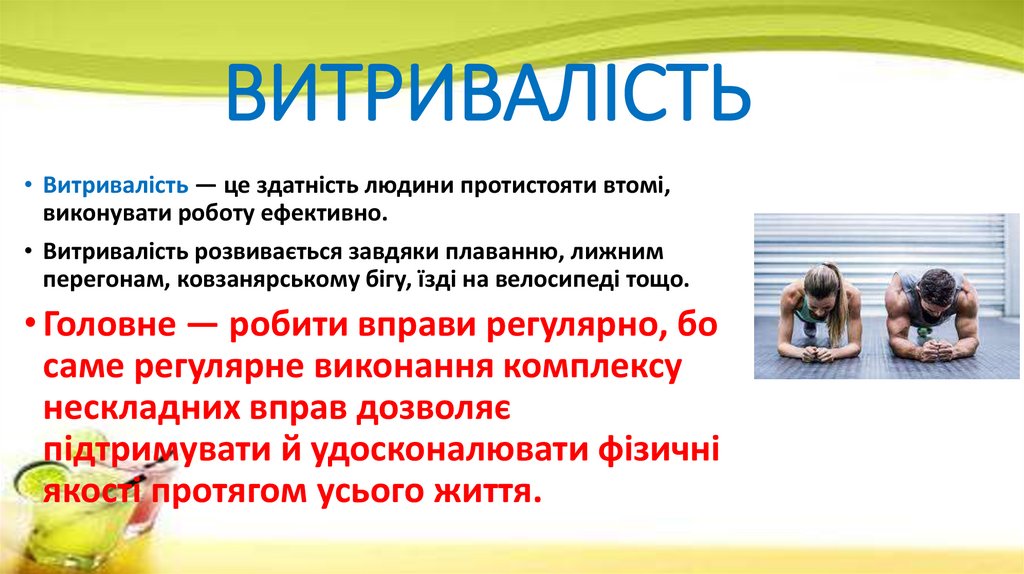 ВИТРИВАЛІСТЬ

• Витривалість — це здатність людини протистояти втомі, виконувати роботу ефективно.

• Витривалість розвивається завдяки плаванню, лижним перегонам, ковзанярському бігу, їзді на велосипеді тощо.

• Головне — робити вправи регулярно, бо саме регулярне виконання комплексу нескладних вправ дозволяє підтримувати й удосконалювати фізичні якості протягом усього життя.